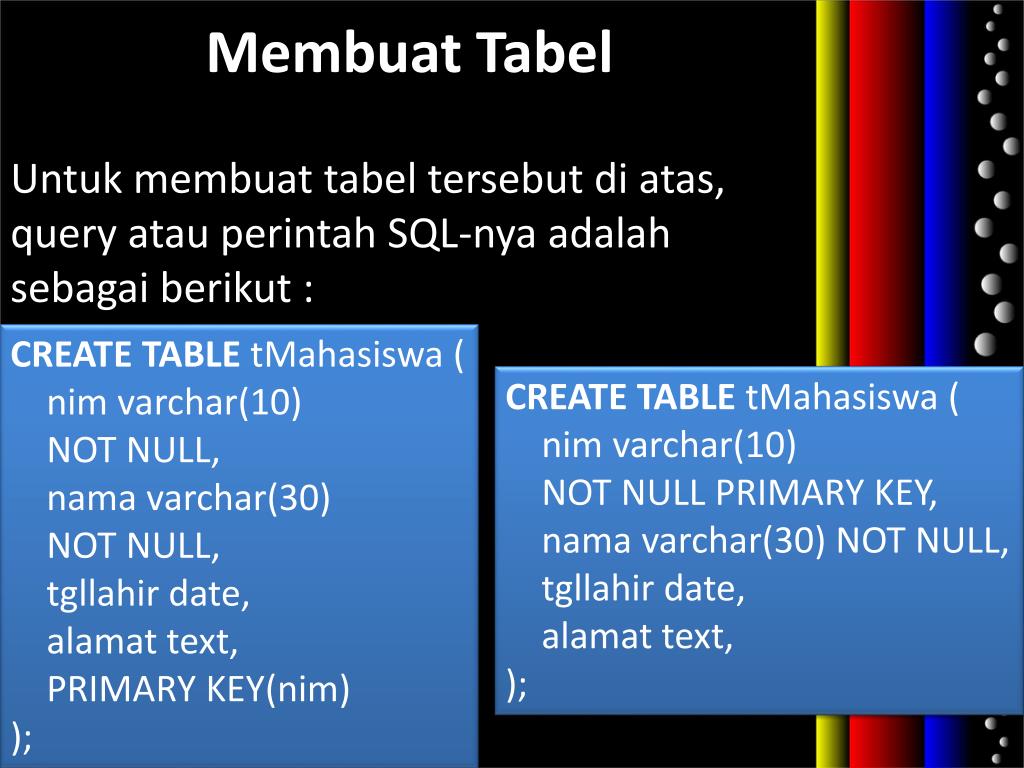 Membuat Tabel

Untuk membuat tabel tersebut di atas, query atau perintah SQL-nya adalah sebagai berikut :

CREATE TABLE tMahasiswa (
nim varchar(10)
NOT NULL,
nama varchar(30)
NOT NULL,
tgllahir date,
alamat text,
PRIMARY KEY(nim)
);

CREATE TABLE tMahasiswa (
nim varchar(10)
NOT NULL PRIMARY KEY,
nama varchar(30) NOT NULL,
tgllahir date,
alamat text,
);